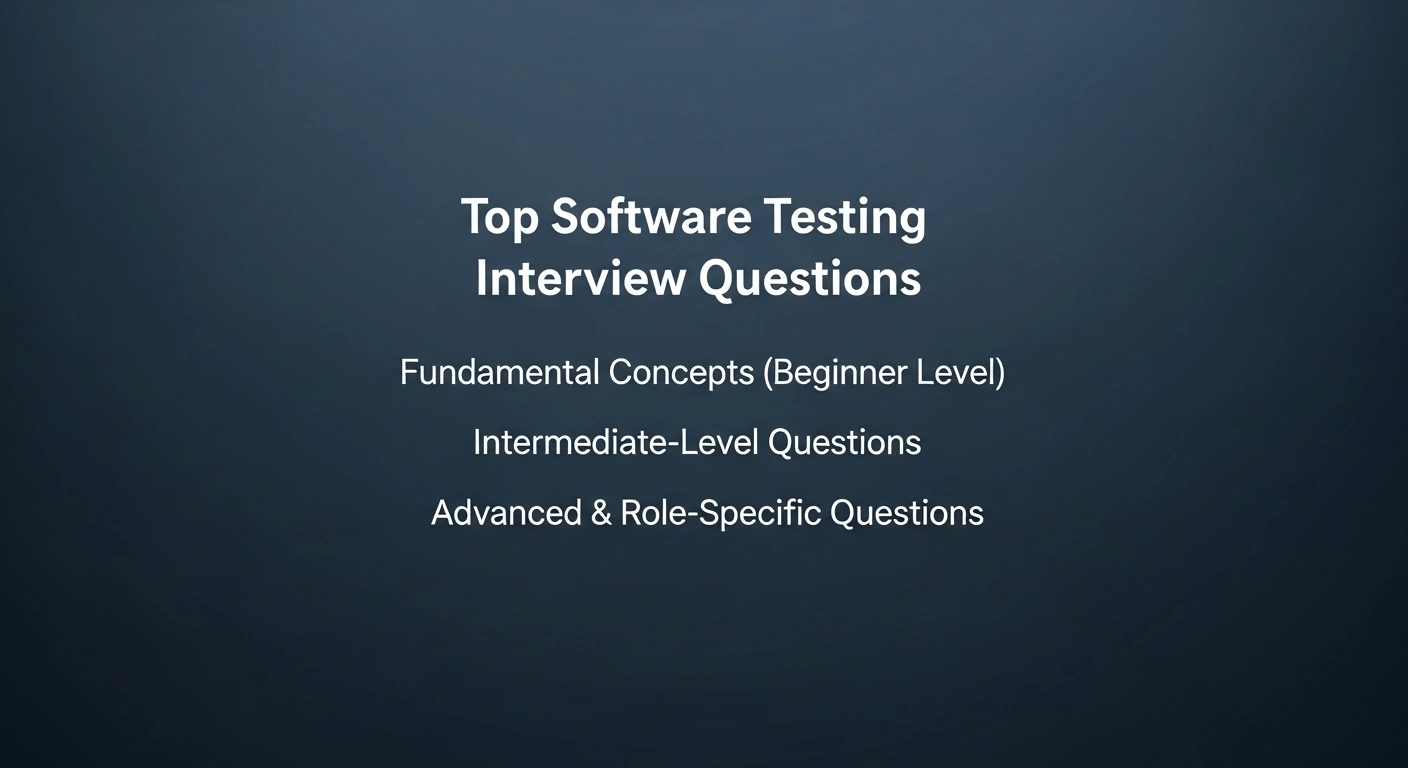 Top Software Testing Interview Questions

Fundamental Concepts (Beginner Level)

Intermediate-Level Questions

Advanced & Role-Specific Questions